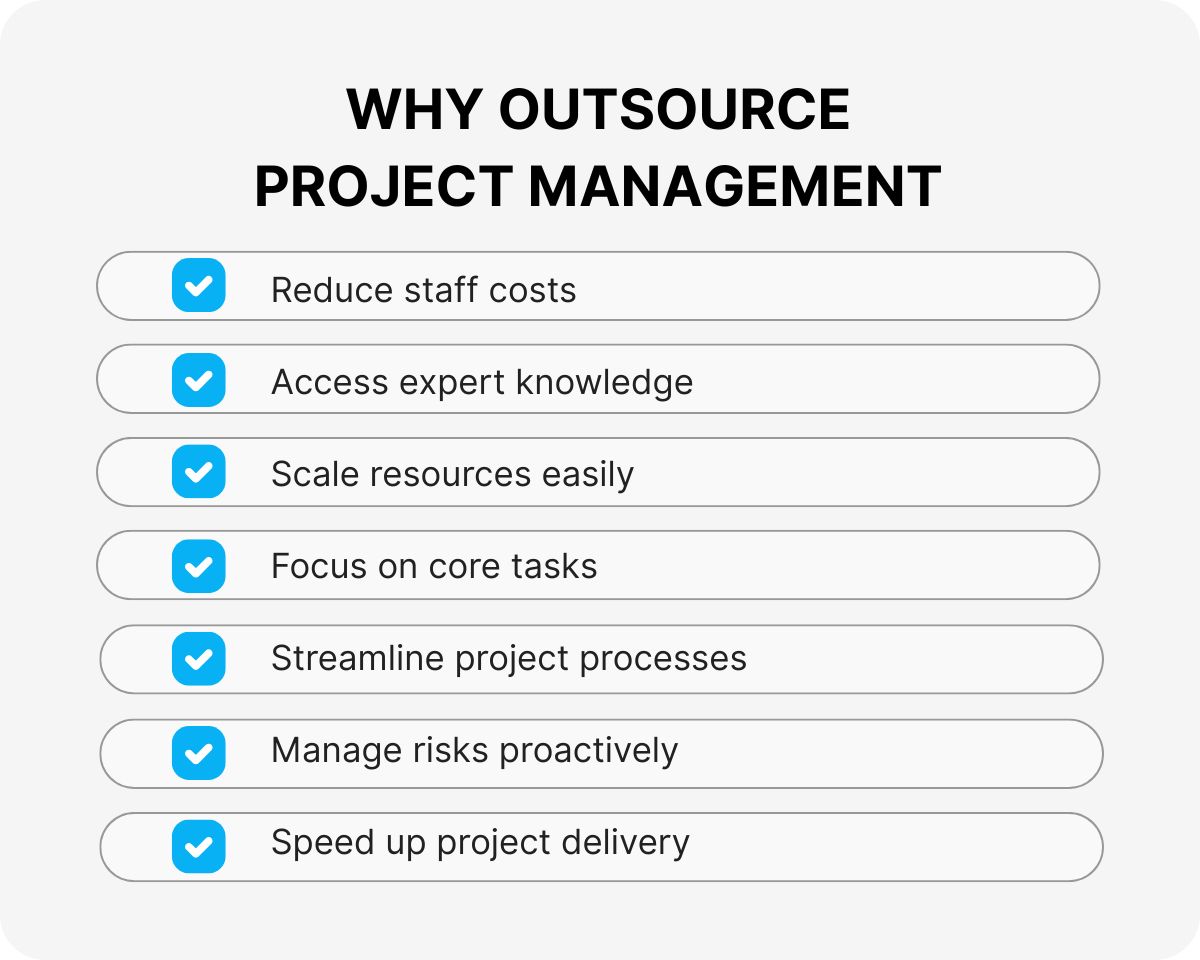 WHY OUTSOURCE PROJECT MANAGEMENT

Reduce staff costs

Access expert knowledge

Scale resources easily

Focus on core tasks

Streamline project processes

Manage risks proactively

Speed up project delivery